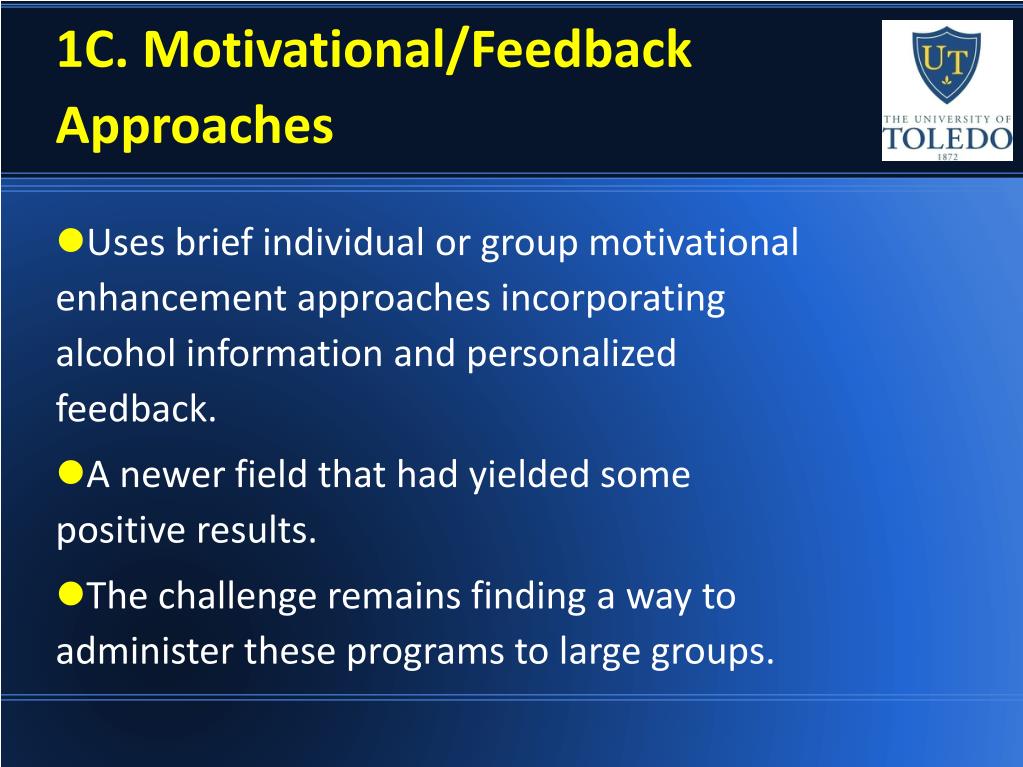 1C. Motivational/Feedback Approaches

UT
THE UNIVERSITY OF
TOLEDO
1872

●Uses brief individual or group motivational enhancement approaches incorporating alcohol information and personalized feedback.

●A newer field that had yielded some positive results.

●The challenge remains finding a way to administer these programs to large groups.